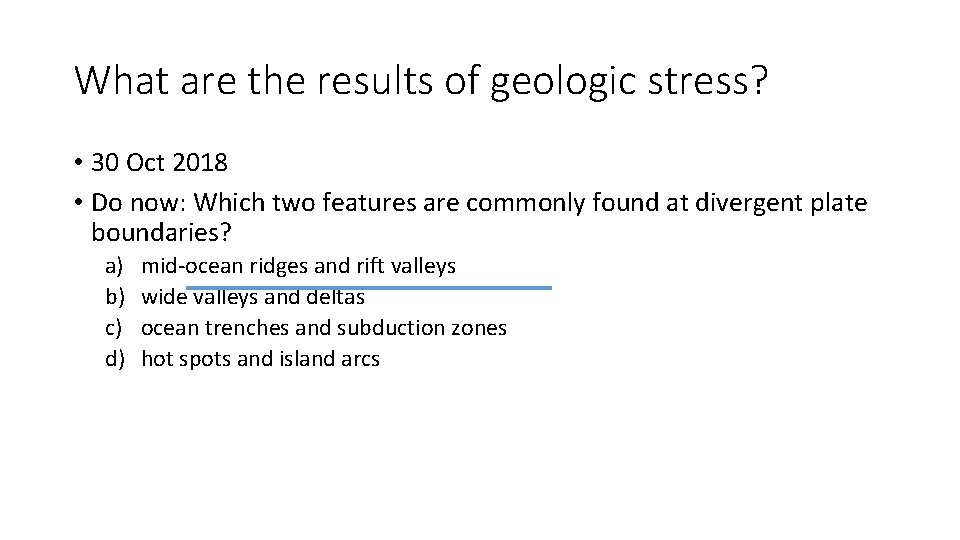 What are the results of geologic stress?

• 30 Oct 2018
• Do now: Which two features are commonly found at divergent plate boundaries?

a) mid-ocean ridges and rift valleys
b) wide valleys and deltas
c) ocean trenches and subduction zones
d) hot spots and island arcs